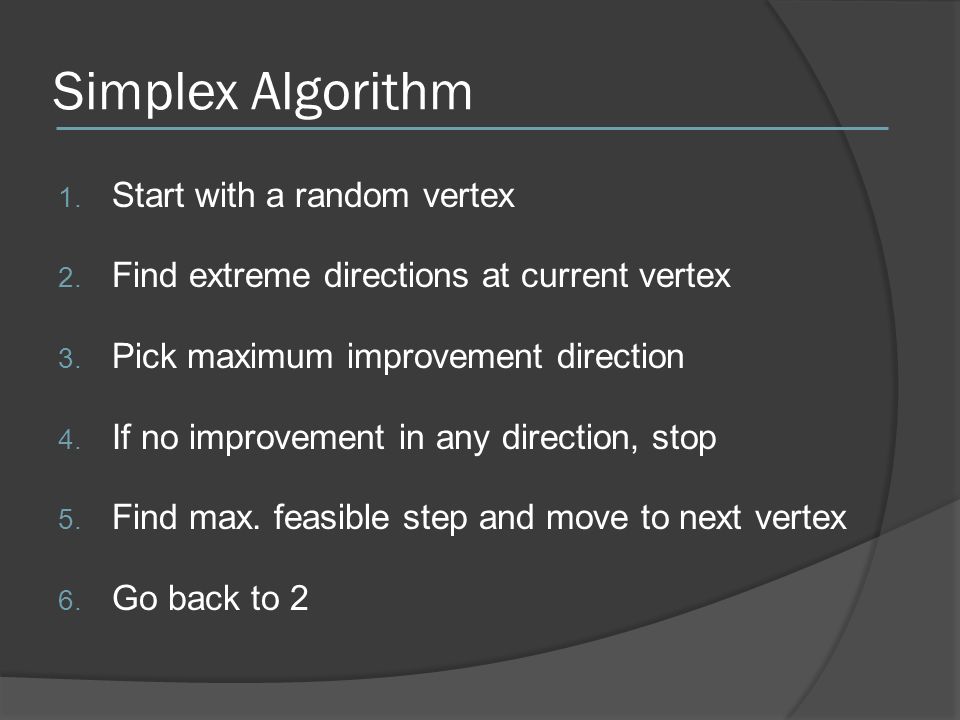 Simplex Algorithm

1. Start with a random vertex

2. Find extreme directions at current vertex

3. Pick maximum improvement direction

4. If no improvement in any direction, stop

5. Find max. feasible step and move to next vertex

6. Go back to 2